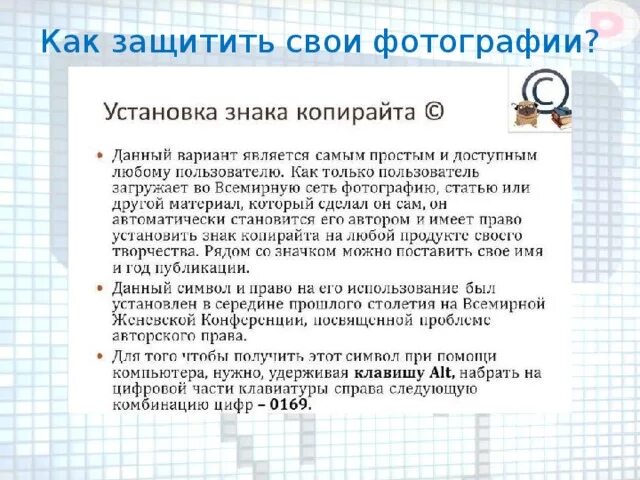 Как защитить свои фотографии?

Установка знака копирайта ©

• Данный вариант является самым простым и доступным любому пользователю. Как только пользователь загружает во Всемирную сеть фотографию, статью или другой материал, который сделал он сам, он автоматически становится его автором и имеет право установить знак копирайта на любой продукте своего творчества. Рядом со значком можно поставить свое имя и год публикации.

• Данный символ и право на его использование был установлен в середине прошлого столетия на Всемирной Женевской Конференции, посвященной проблеме авторского права.

• Для того чтобы получить этот символ при помощи компьютера, нужно, удерживая клавишу Alt, набрать на цифровой части клавиатуры справа следующую комбинацию цифр – 0169.